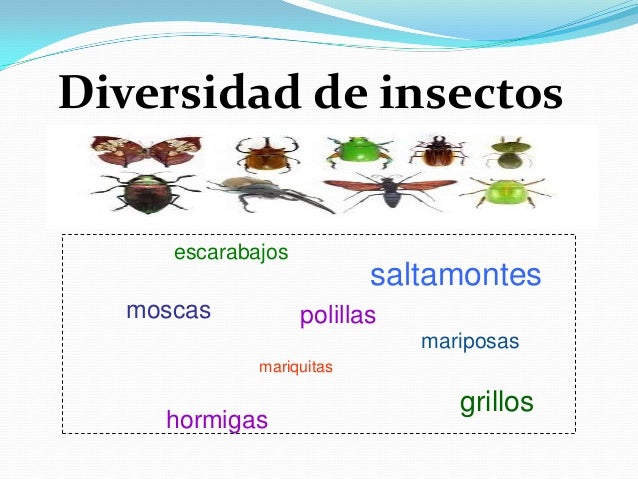 Diversidad de insectos

escarabajos

saltamontes

moscas

polillas

mariposas

mariquitas

grillos

hormigas